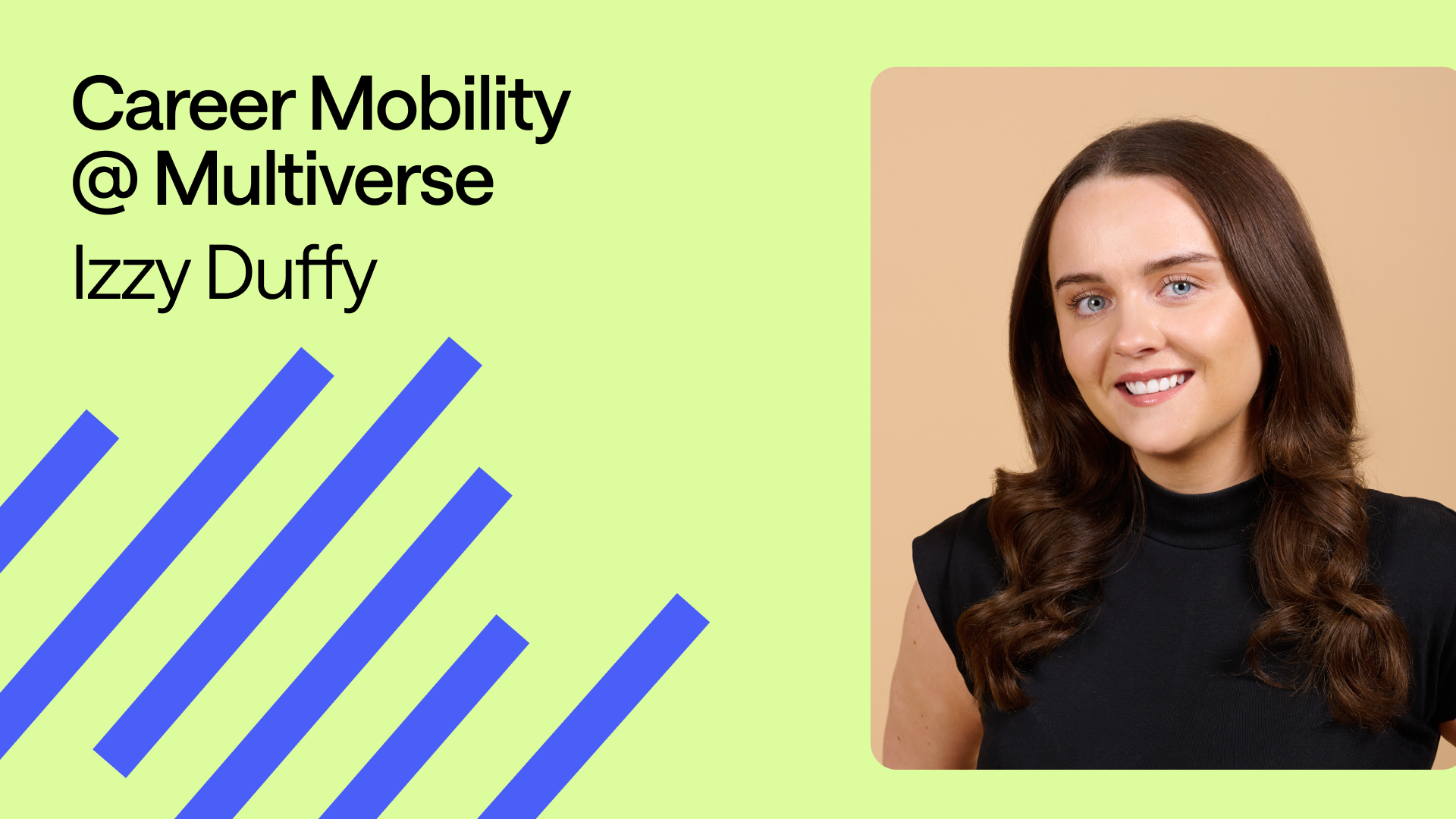 Career Mobility @ Multiverse

Izzy Duffy